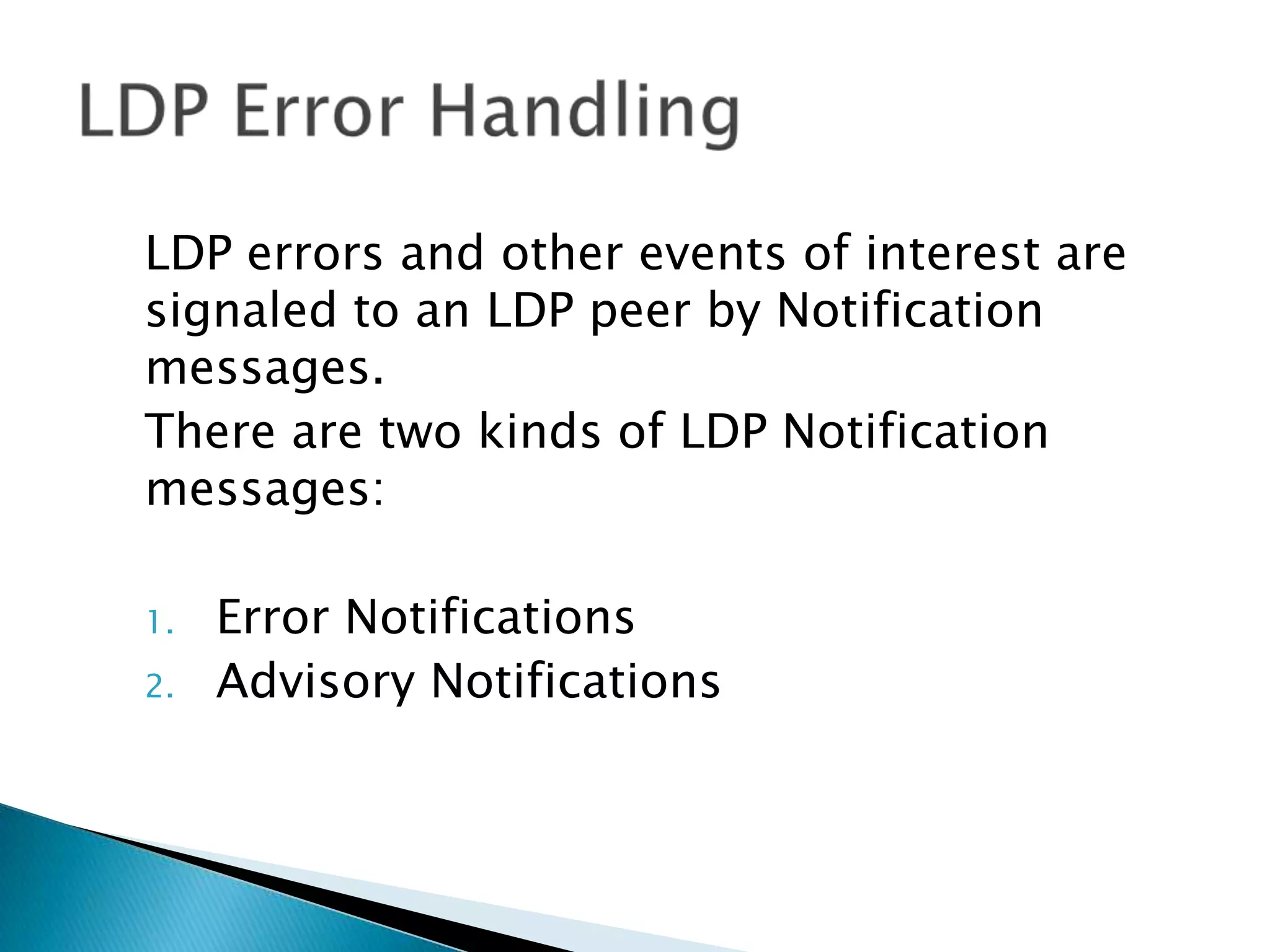 LDP Error Handling

LDP errors and other events of interest are signaled to an LDP peer by Notification messages.

There are two kinds of LDP Notification messages:

1. Error Notifications
2. Advisory Notifications